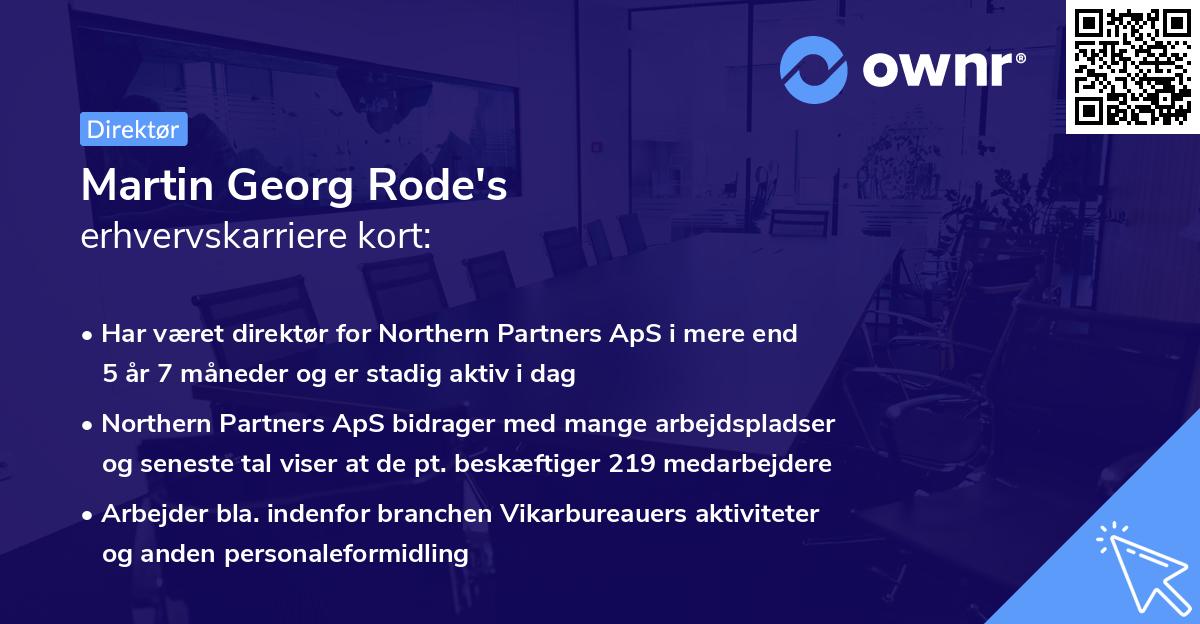 ownr®

Direktør

Martin Georg Rode's
erhvervskarriere kort:

• Har været direktør for Northern Partners ApS i mere end 5 år 7 måneder og er stadig aktiv i dag

• Northern Partners ApS bidrager med mange arbejdspladser og seneste tal viser at de pt. beskæftiger 219 medarbejdere

• Arbejder bla. indenfor branchen Vikarbureauers aktiviteter og anden personaleformidling